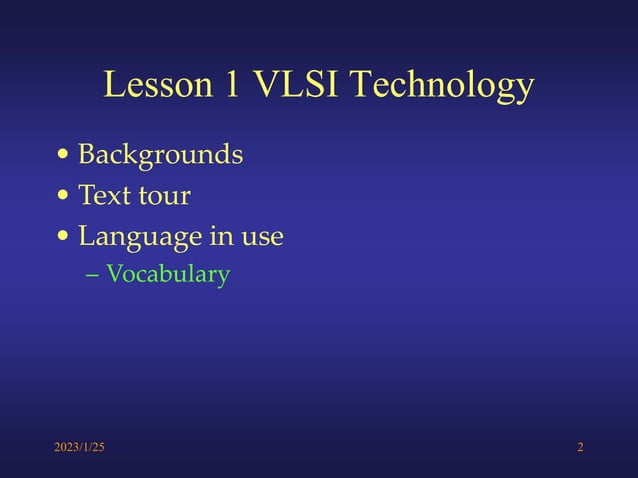 Lesson 1 VLSI Technology

• Backgrounds
• Text tour
• Language in use
– Vocabulary

2023/1/25

2